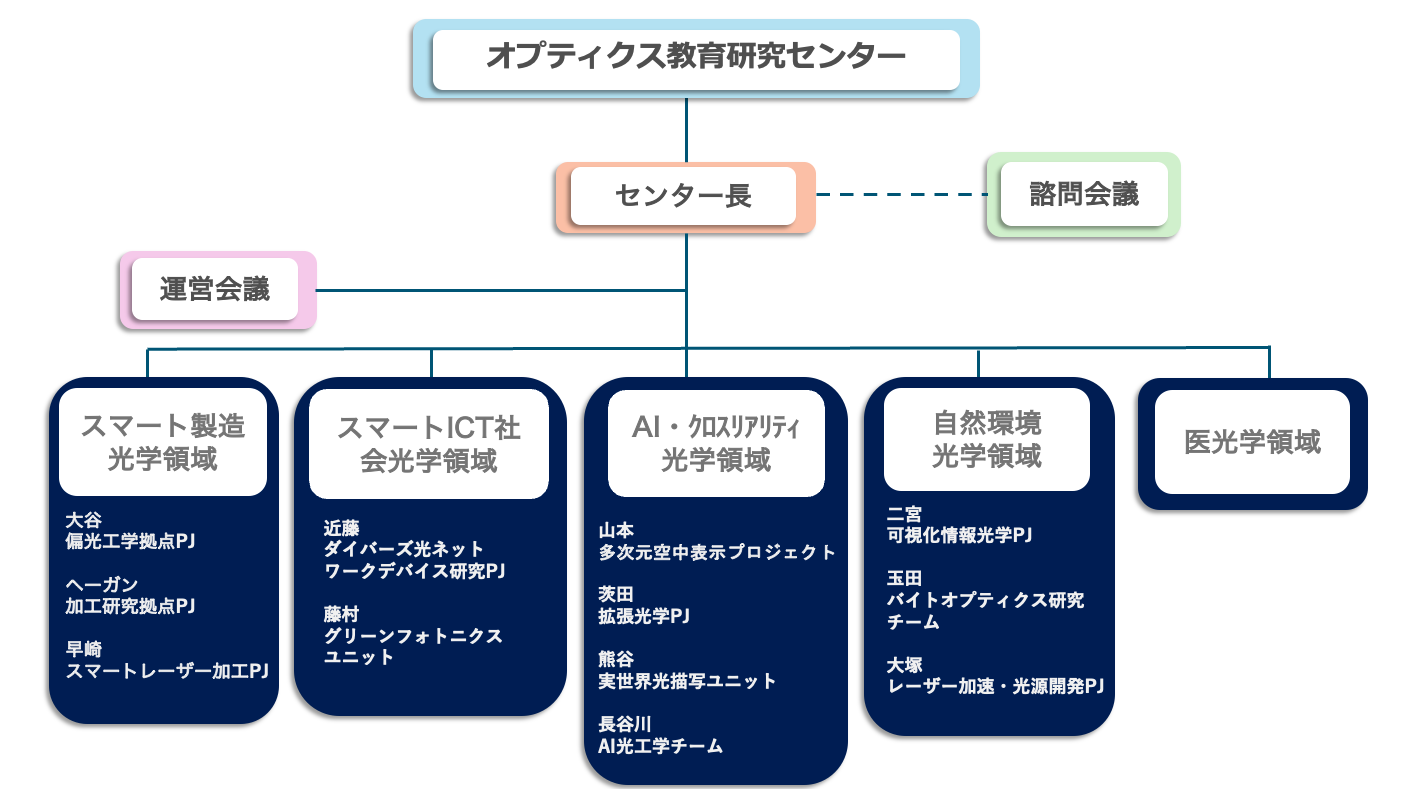 オプティクス教育研究センター

センター長

諮問会議

運営会議

スマート製造光学領域

大谷
偏光工学拠点PJ

ヘーガン
加工研究拠点PJ

早崎
スマートレーザー加工PJ

スマートICT社会光学領域

近藤
ダイバーズ光ネットワークデバイス研究PJ

藤村
グリーンフォトニクスユニット

AI・クロスリアリティ光学領域

山本
多次元空中表示プロジェクト

茨田
拡張光学PJ

熊谷
実世界光描写ユニット

長谷川
AI光工学チーム

自然環境光学領域

二宮
可視化情報光学PJ

玉田
バイトオプティクス研究チーム

大塚
レーザー加速・光源開発PJ

医光学領域